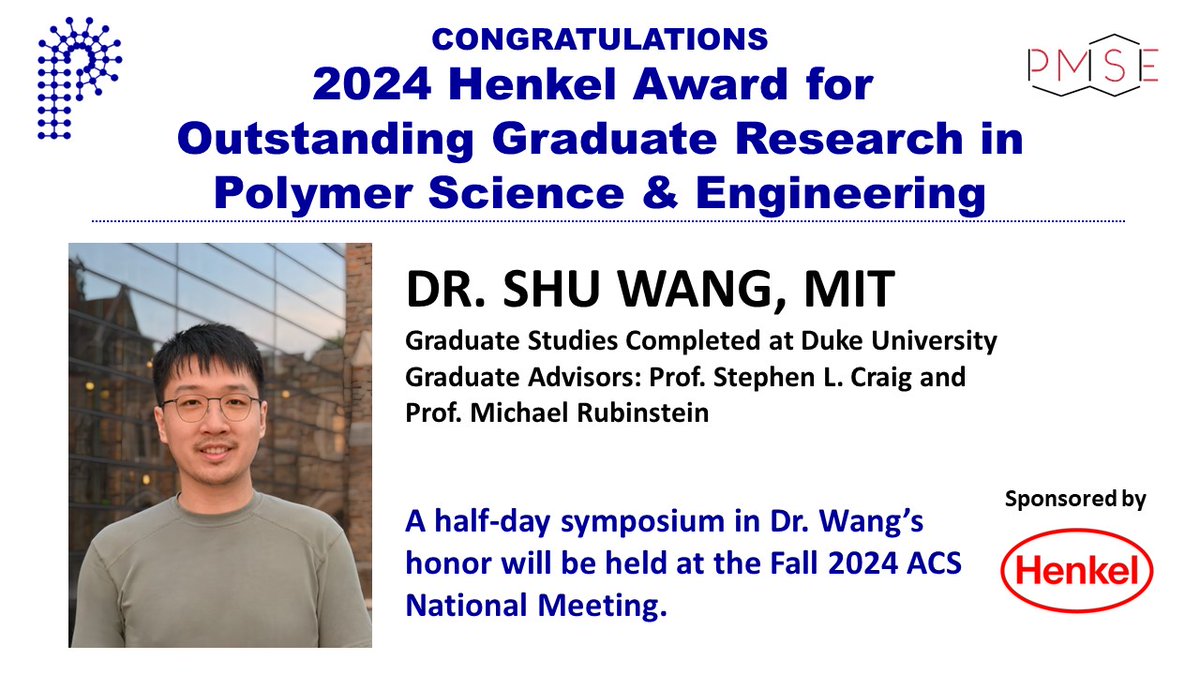 CONGRATULATIONS
2024 Henkel Award for Outstanding Graduate Research in Polymer Science & Engineering

PMSE

DR. SHU WANG, MIT
Graduate Studies Completed at Duke University
Graduate Advisors: Prof. Stephen L. Craig and Prof. Michael Rubinstein

A half-day symposium in Dr. Wang's honor will be held at the Fall 2024 ACS National Meeting.

Sponsored by
Henkel